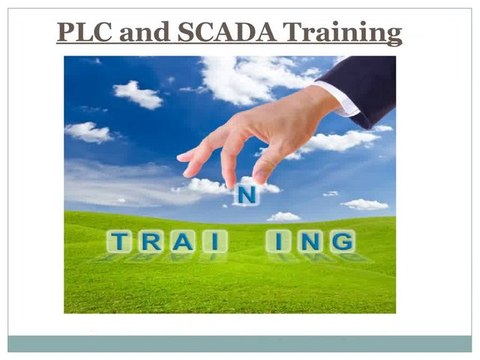 PLC and SCADA Training

N

TRAI ING